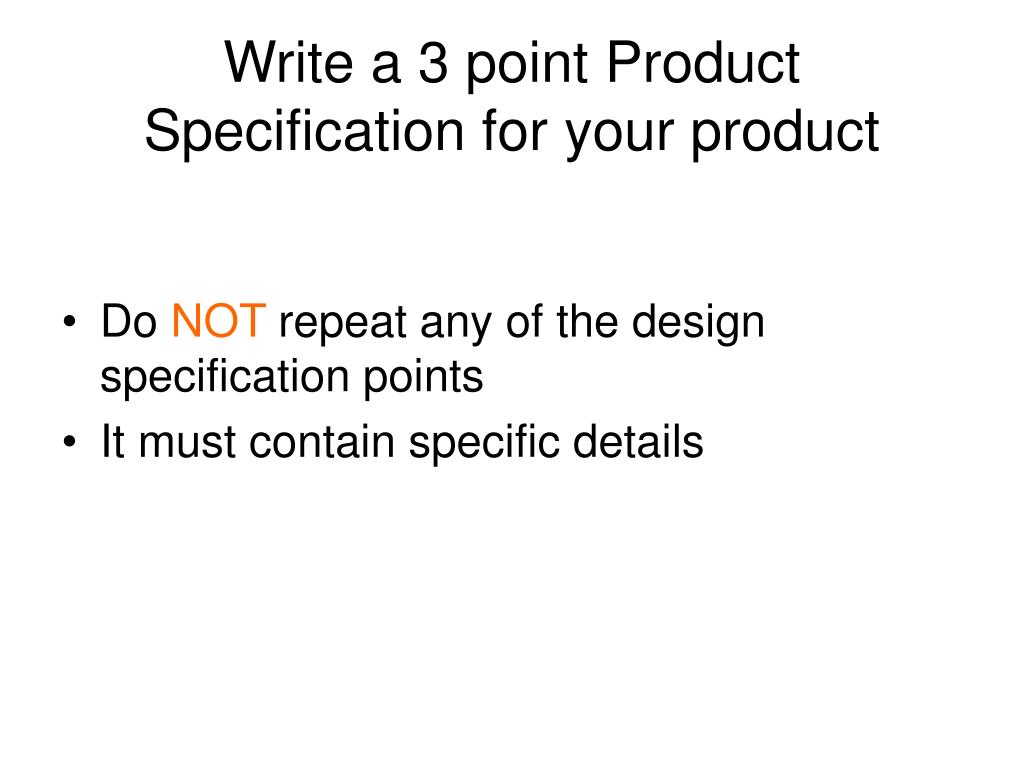 Write a 3 point Product Specification for your product

• Do NOT repeat any of the design specification points
• It must contain specific details